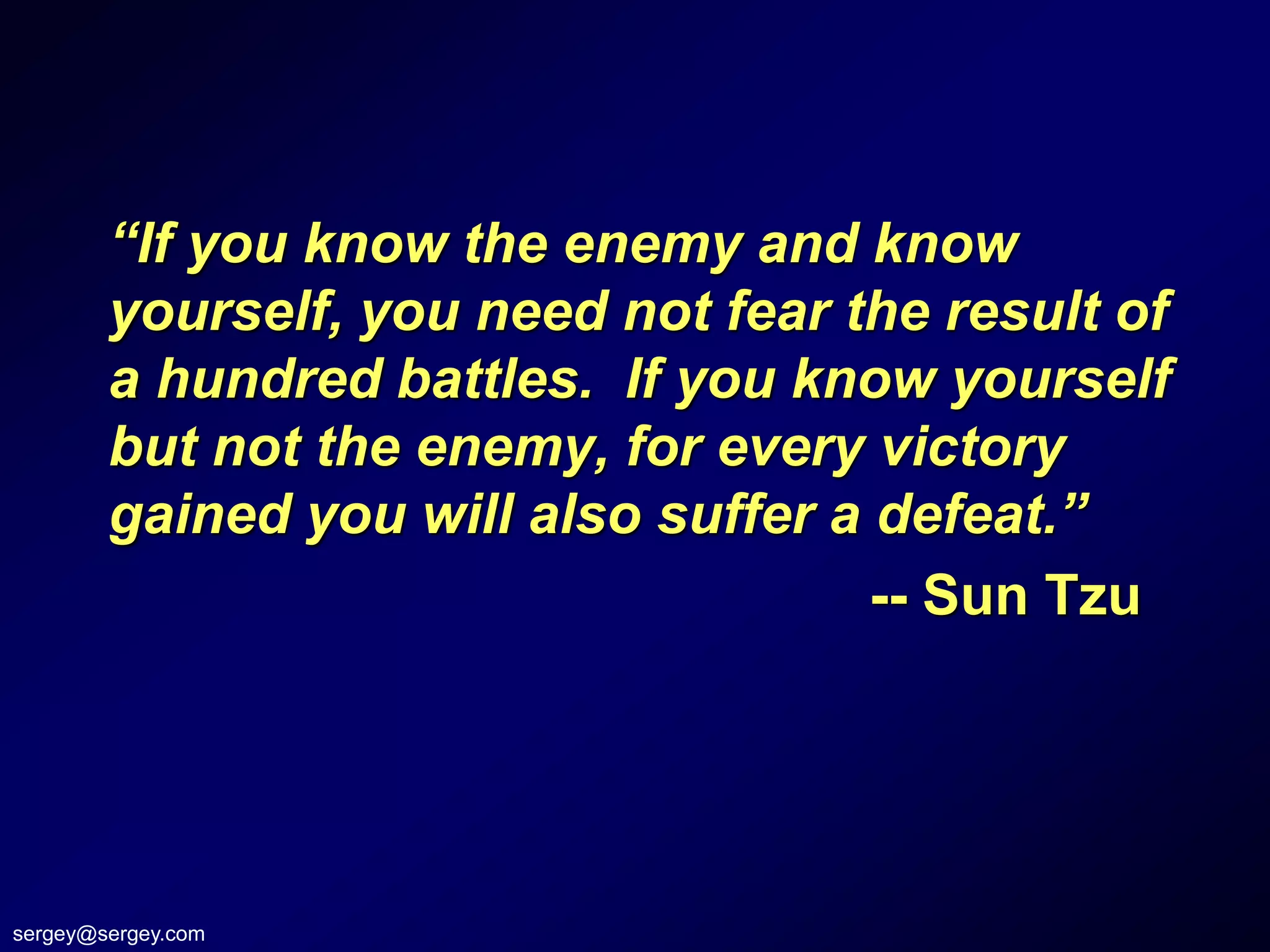 “If you know the enemy and know yourself, you need not fear the result of a hundred battles.  If you know yourself but not the enemy, for every victory gained you will also suffer a defeat.”

-- Sun Tzu

sergey@sergey.com